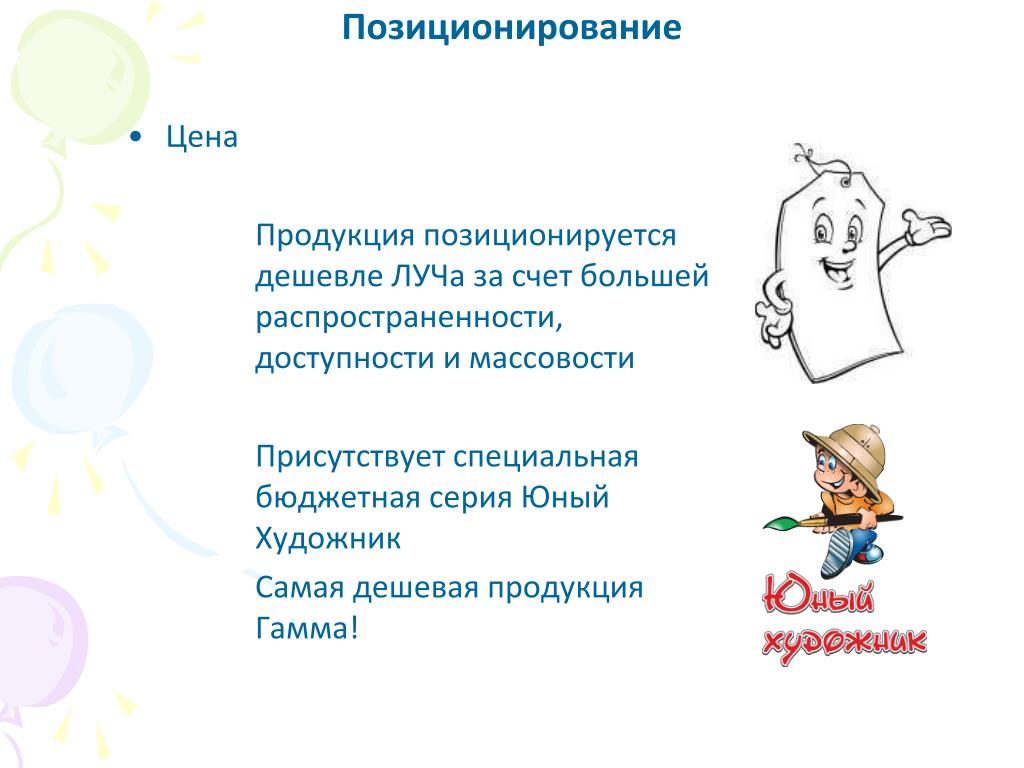 Позиционирование

• Цена

Продукция позиционируется дешевле ЛУЧа за счет большей распространенности, доступности и массовости

Присутствует специальная бюджетная серия Юный Художник

Самая дешевая продукция Гамма!

Юный художник